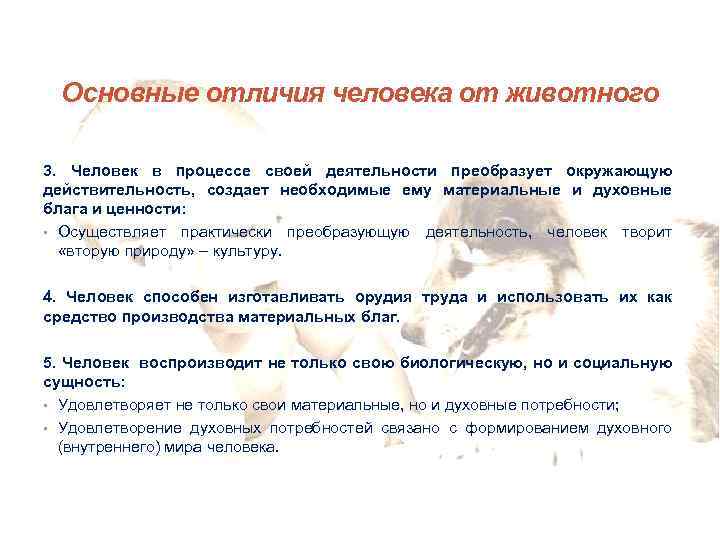 Основные отличия человека от животного

3. Человек в процессе своей деятельности преобразует окружающую действительность, создает необходимые ему материальные и духовные блага и ценности:

• Осуществляет практически преобразующую деятельность, человек творит «вторую природу» – культуру.

4. Человек способен изготавливать орудия труда и использовать их как средство производства материальных благ.

5. Человек воспроизводит не только свою биологическую, но и социальную сущность:

• Удовлетворяет не только свои материальные, но и духовные потребности;

• Удовлетворение духовных потребностей связано с формированием духовного (внутреннего) мира человека.